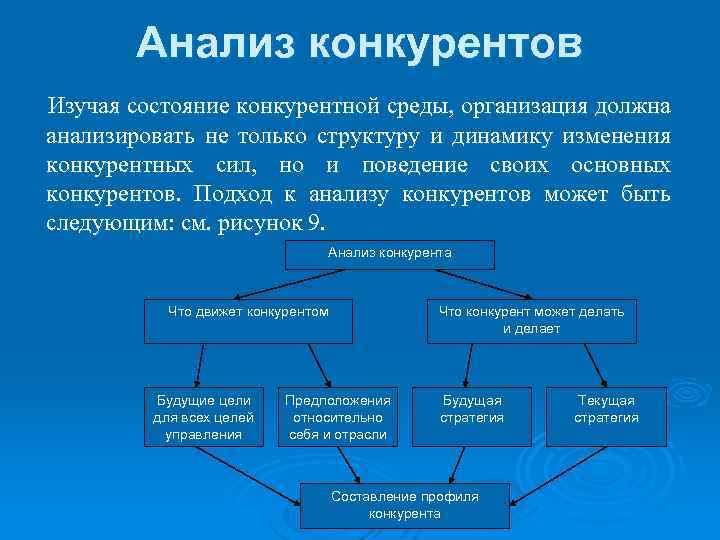 Анализ конкурентов

Изучая состояние конкурентной среды, организация должна анализировать не только структуру и динамику изменения конкурентных сил, но и поведение своих основных конкурентов. Подход к анализу конкурентов может быть следующим: см. рисунок 9.

Анализ конкурента

Что движет конкурентом

Что конкурент может делать и делает

Будущие цели для всех целей управления

Предположения относительно себя и отрасли

Будущая стратегия

Текущая стратегия

Составление профиля конкурента